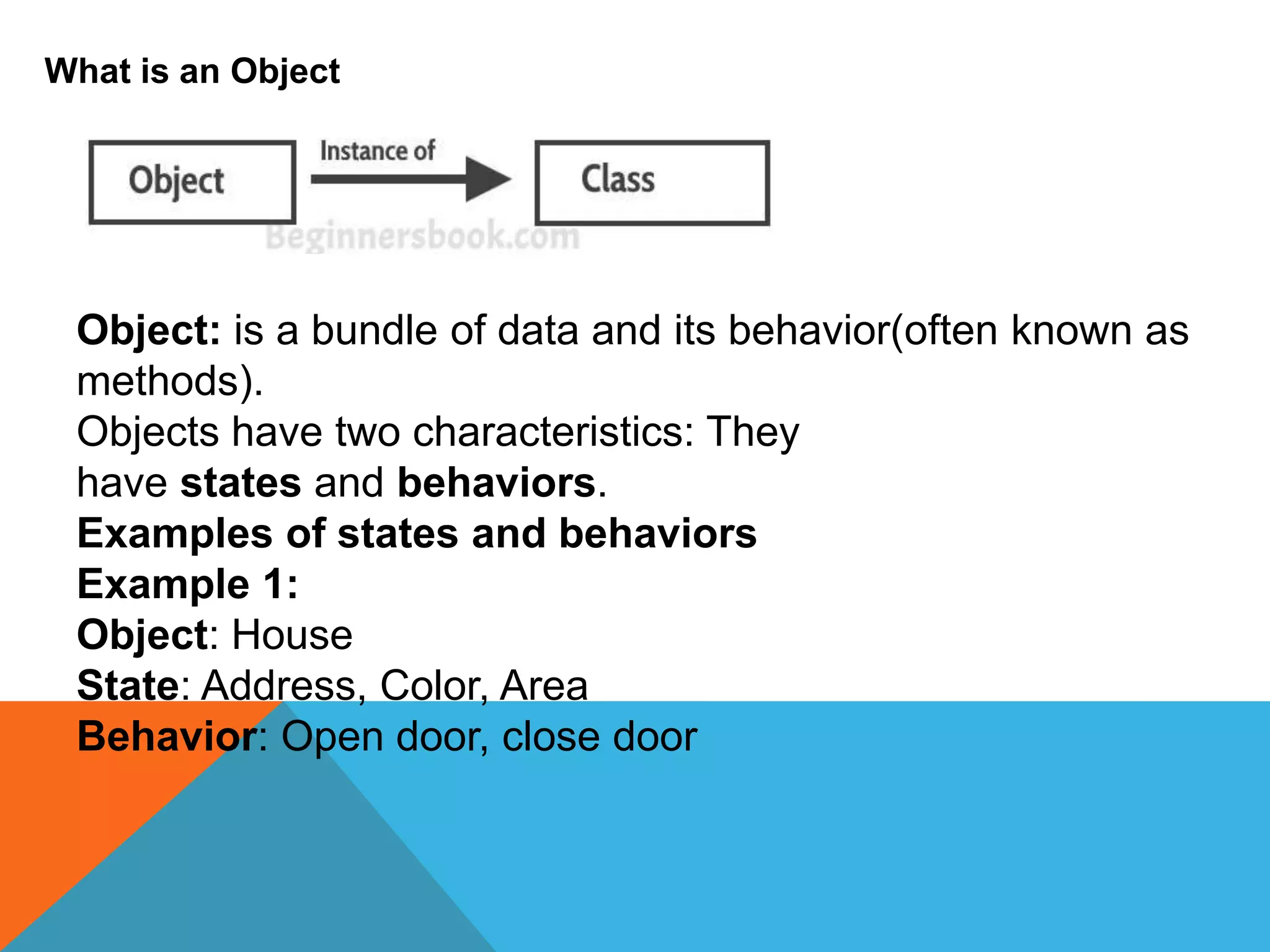 What is an Object

Object

Instance of

Class

Beginnersbook.com

Object: is a bundle of data and its behavior(often known as methods).
Objects have two characteristics: They have states and behaviors.
Examples of states and behaviors
Example 1:
Object: House
State: Address, Color, Area
Behavior: Open door, close door